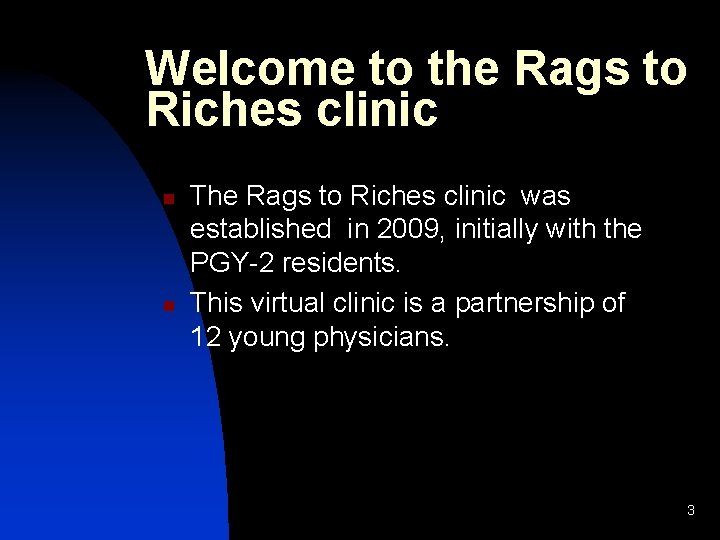 Welcome to the Rags to Riches clinic

- The Rags to Riches clinic was established in 2009, initially with the PGY-2 residents.
- This virtual clinic is a partnership of 12 young physicians.

3